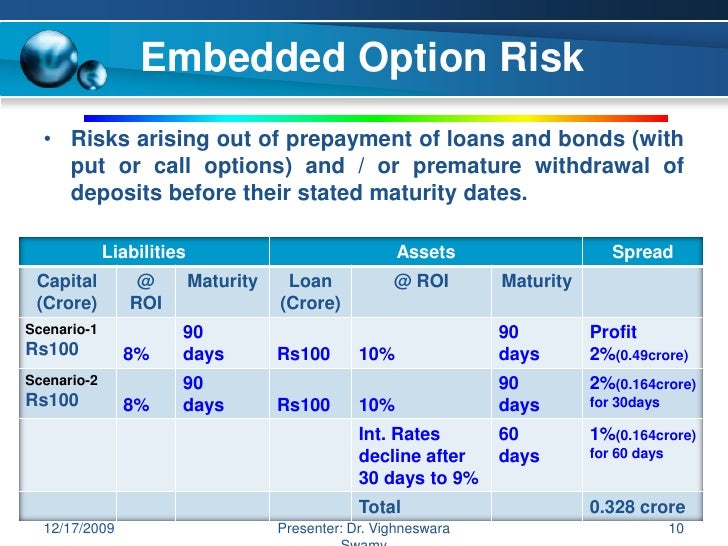 Embedded Option Risk

• Risks arising out of prepayment of loans and bonds (with put or call options) and / or premature withdrawal of deposits before their stated maturity dates.

| Liabilities | | | Assets | | | Spread |
|---|---|---|---|---|---|---|
| Capital (Crore) | @ ROI | Maturity | Loan (Crore) | @ ROI | Maturity | |
| Scenario-1 Rs100 | 8% | 90 days | Rs100 | 10% | 90 days | Profit 2%(0.49crore) |
| Scenario-2 Rs100 | 8% | 90 days | Rs100 | 10% | 90 days | 2%(0.164crore) for 30days |
| | | | | Int. Rates decline after 30 days to 9% | 60 days | 1%(0.164crore) for 60 days |
| | | | | Total | | 0.328 crore |

12/17/2009 Presenter: Dr. Vighneswara Swamy 10